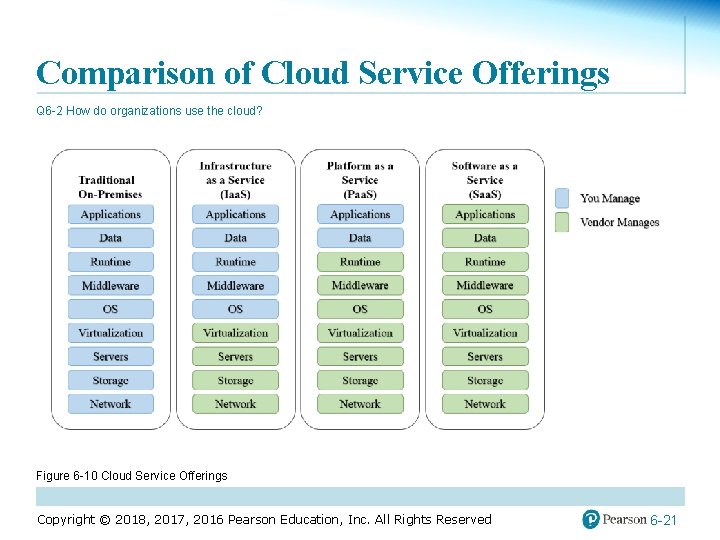 Comparison of Cloud Service Offerings

Q6-2 How do organizations use the cloud?

Traditional On-Premises
Applications
Data
Runtime
Middleware
OS
Virtualization
Servers
Storage
Network

Infrastructure as a Service (IaaS)
Applications
Data
Runtime
Middleware
OS
Virtualization
Servers
Storage
Network

Platform as a Service (PaaS)
Applications
Data
Runtime
Middleware
OS
Virtualization
Servers
Storage
Network

Software as a Service (SaaS)
Applications
Data
Runtime
Middleware
OS
Virtualization
Servers
Storage
Network

You Manage
Vendor Manages

Figure 6-10 Cloud Service Offerings

Copyright © 2018, 2017, 2016 Pearson Education, Inc. All Rights Reserved

Pearson 6-21